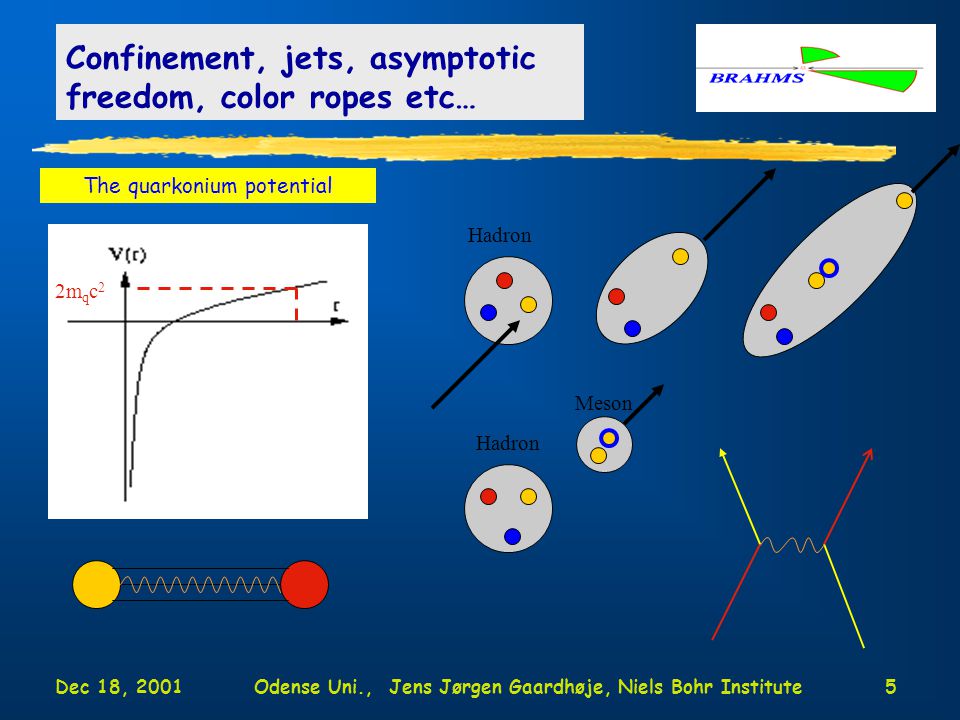 Confinement, jets, asymptotic freedom, color ropes etc…

BRAHMS

The quarkonium potential

V(r)

$2m_qc^2$

r

Hadron

Meson

Hadron

Dec 18, 2001 Odense Uni., Jens Jørgen Gaardhøje, Niels Bohr Institute 5